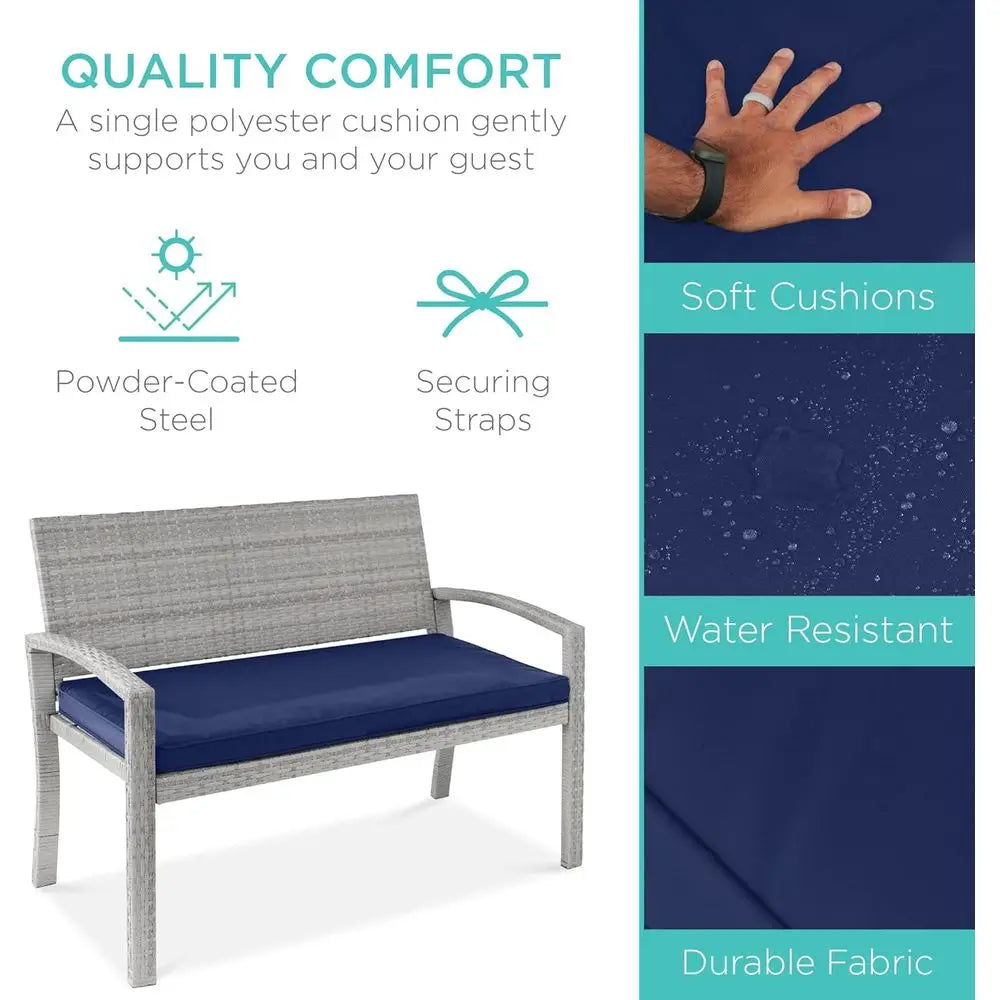 QUALITY COMFORT
A single polyester cushion gently supports you and your guest

Powder-Coated Steel

Securing Straps

Soft Cushions

Water Resistant

Durable Fabric